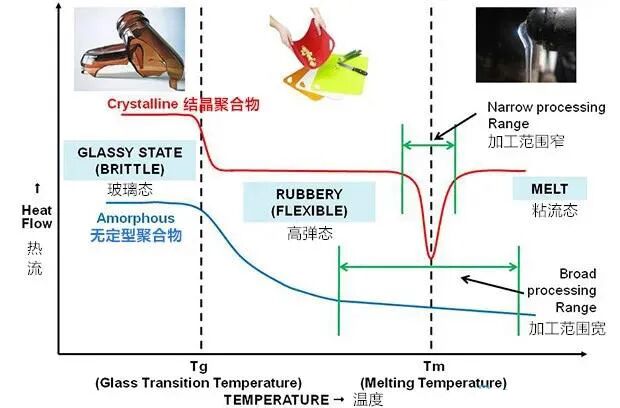 Crystalline 结晶聚合物

Narrow processing Range
加工范围窄

GLASSY STATE (BRITTLE)
玻璃态

↑ Heat Flow
热流

Amorphous
无定型聚合物

RUBBERY (FLEXIBLE)
高弹态

MELT
粘流态

Broad processing Range
加工范围宽

Tg
(Glass Transition Temperature)

Tm
(Melting Temperature)

TEMPERATURE → 温度